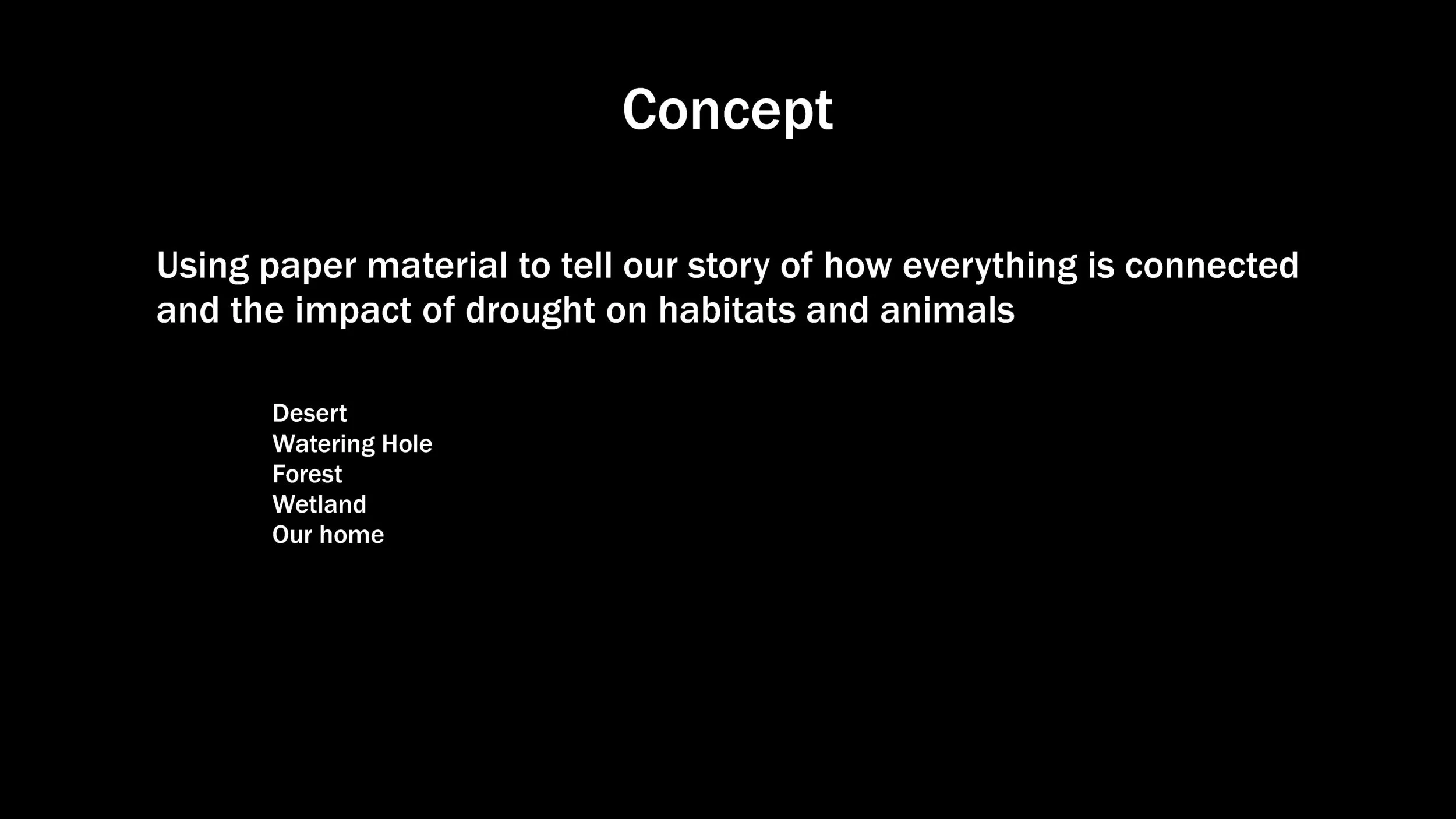 Concept

Using paper material to tell our story of how everything is connected and the impact of drought on habitats and animals

Desert
Watering Hole
Forest
Wetland
Our home